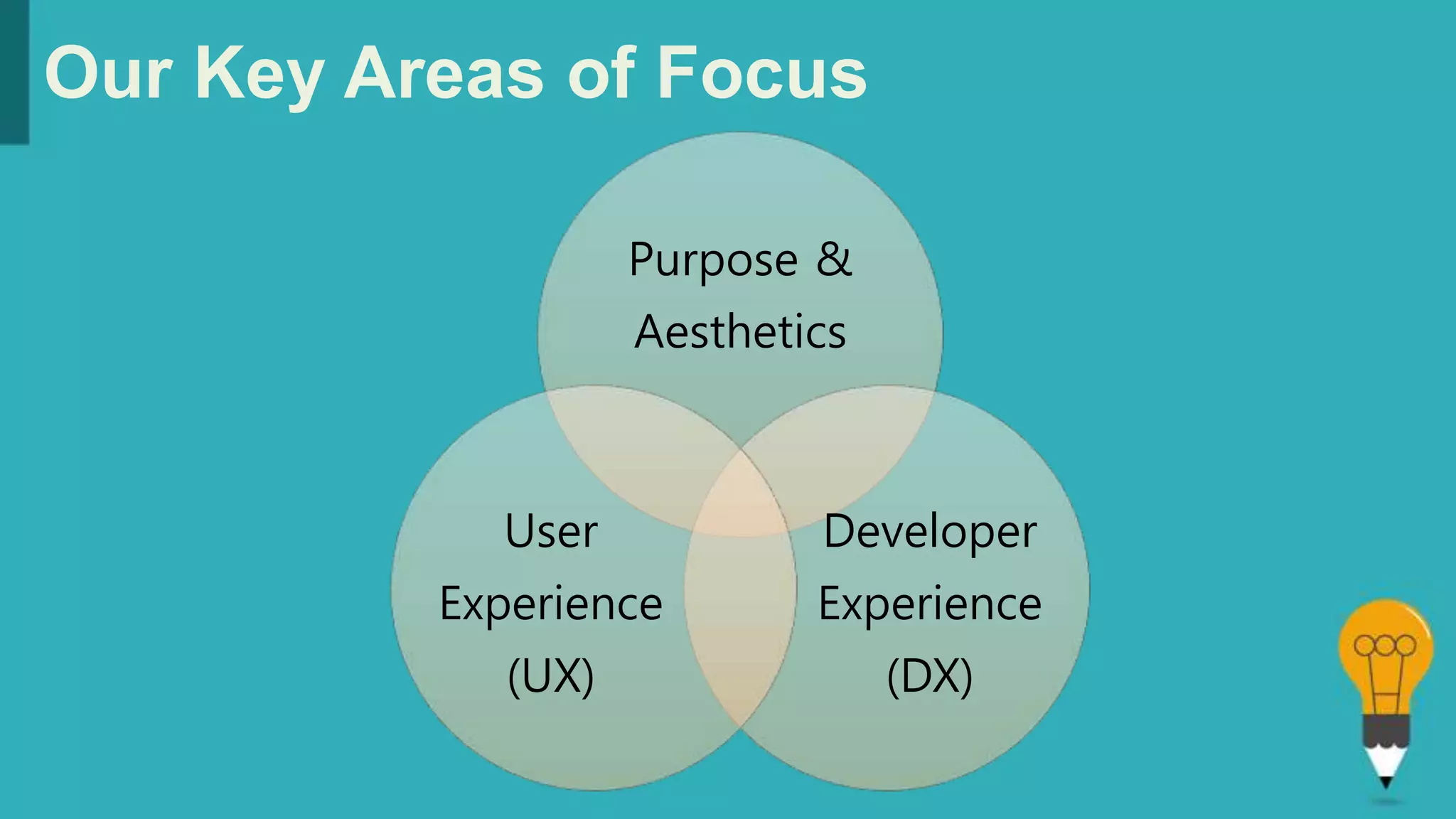 Our Key Areas of Focus

Purpose & Aesthetics

User Experience (UX)

Developer Experience (DX)